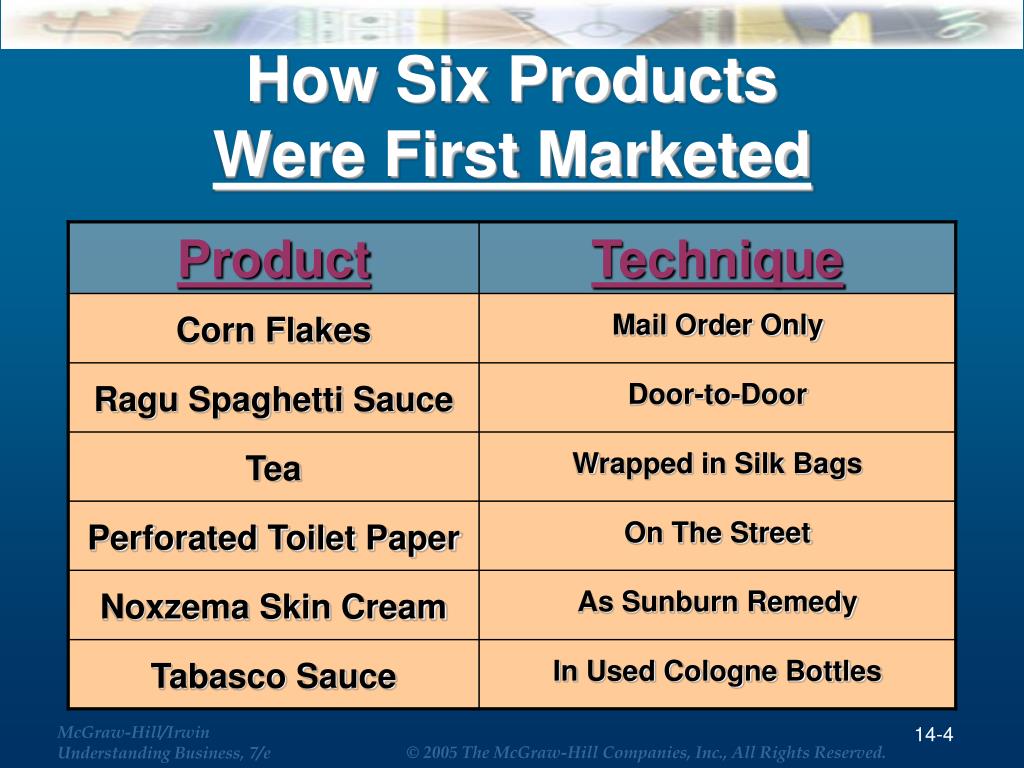 How Six Products
Were First Marketed

| Product | Technique |
|---|---|
| Corn Flakes | Mail Order Only |
| Ragu Spaghetti Sauce | Door-to-Door |
| Tea | Wrapped in Silk Bags |
| Perforated Toilet Paper | On The Street |
| Noxzema Skin Cream | As Sunburn Remedy |
| Tabasco Sauce | In Used Cologne Bottles |

McGraw-Hill/Irwin
Understanding Business, 7/e

© 2005 The McGraw-Hill Companies, Inc., All Rights Reserved.

14-4